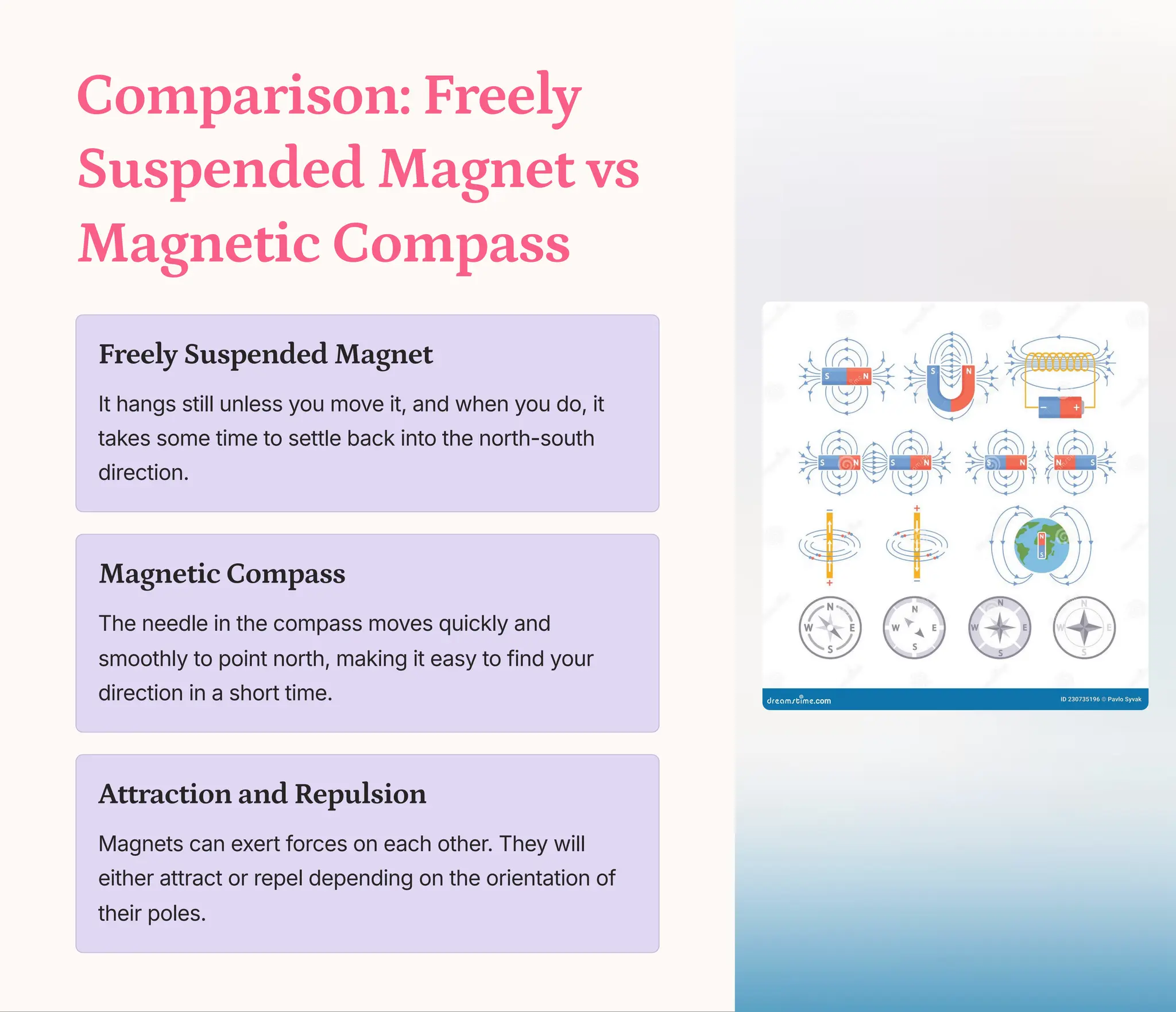 Comparison: Freely Suspended Magnet vs Magnetic Compass

Freely Suspended Magnet

It hangs still unless you move it, and when you do, it takes some time to settle back into the north-south direction.

Magnetic Compass

The needle in the compass moves quickly and smoothly to point north, making it easy to find your direction in a short time.

Attraction and Repulsion

Magnets can exert forces on each other. They will either attract or repel depending on the orientation of their poles.

S N
S N
− +
S N S N
S N N S
−
+
+
−
N
S
N
W E
S
N
W E
S
N
W E
S
N
W E
S

dreamstime.com
ID 230735196 © Pavlo Syvak